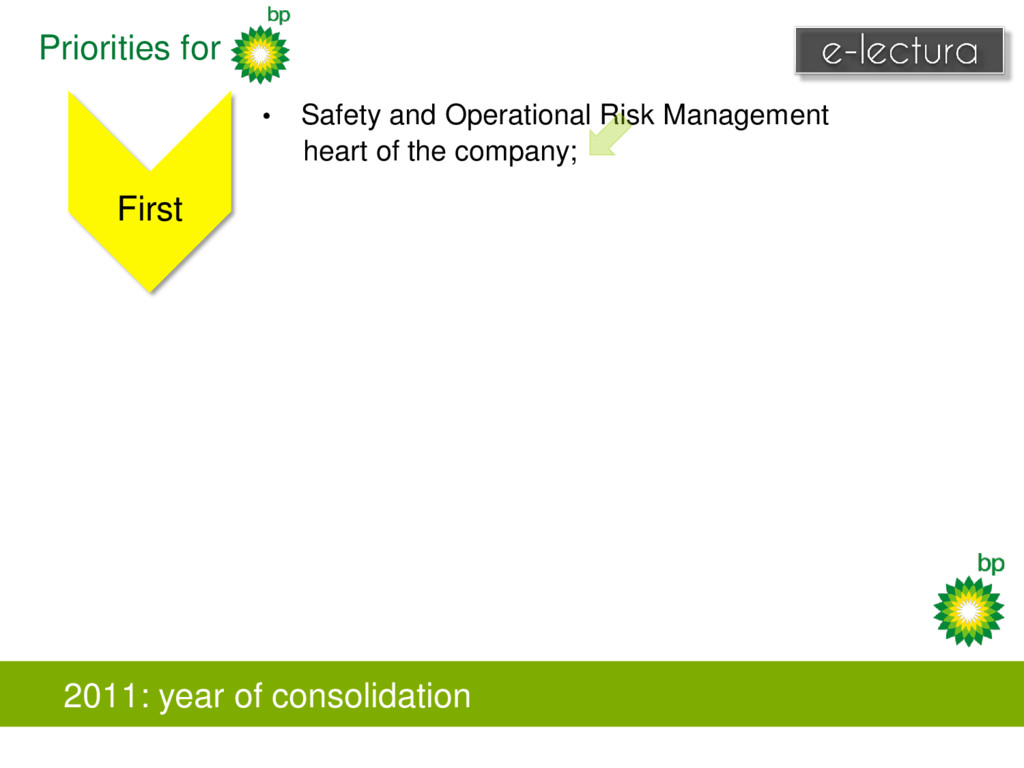 Priorities for bp

e-lectura

First

• Safety and Operational Risk Management heart of the company;

bp

2011: year of consolidation